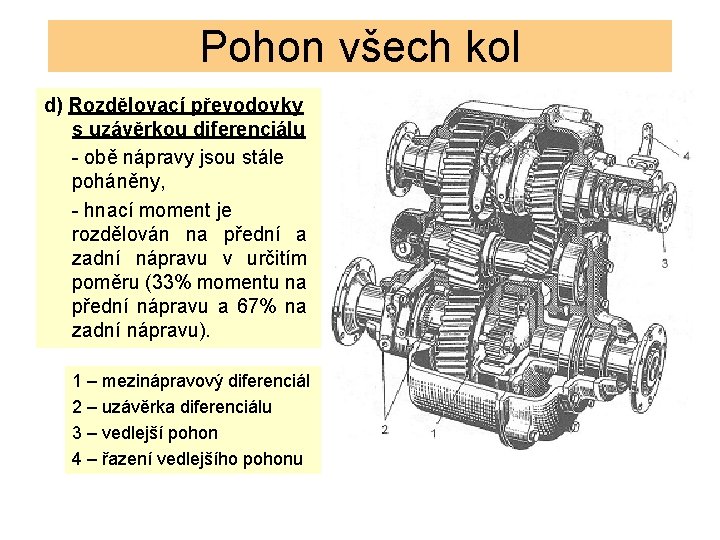 Pohon všech kol

d) Rozdělovací převodovky s uzávěrkou diferenciálu

- obě nápravy jsou stále poháněny,

- hnací moment je rozdělován na přední a zadní nápravu v určitím poměru (33% momentu na přední nápravu a 67% na zadní nápravu).

1 – mezinápravový diferenciál
2 – uzávěrka diferenciálu
3 – vedlejší pohon
4 – řazení vedlejšího pohonu

4
3
2
1